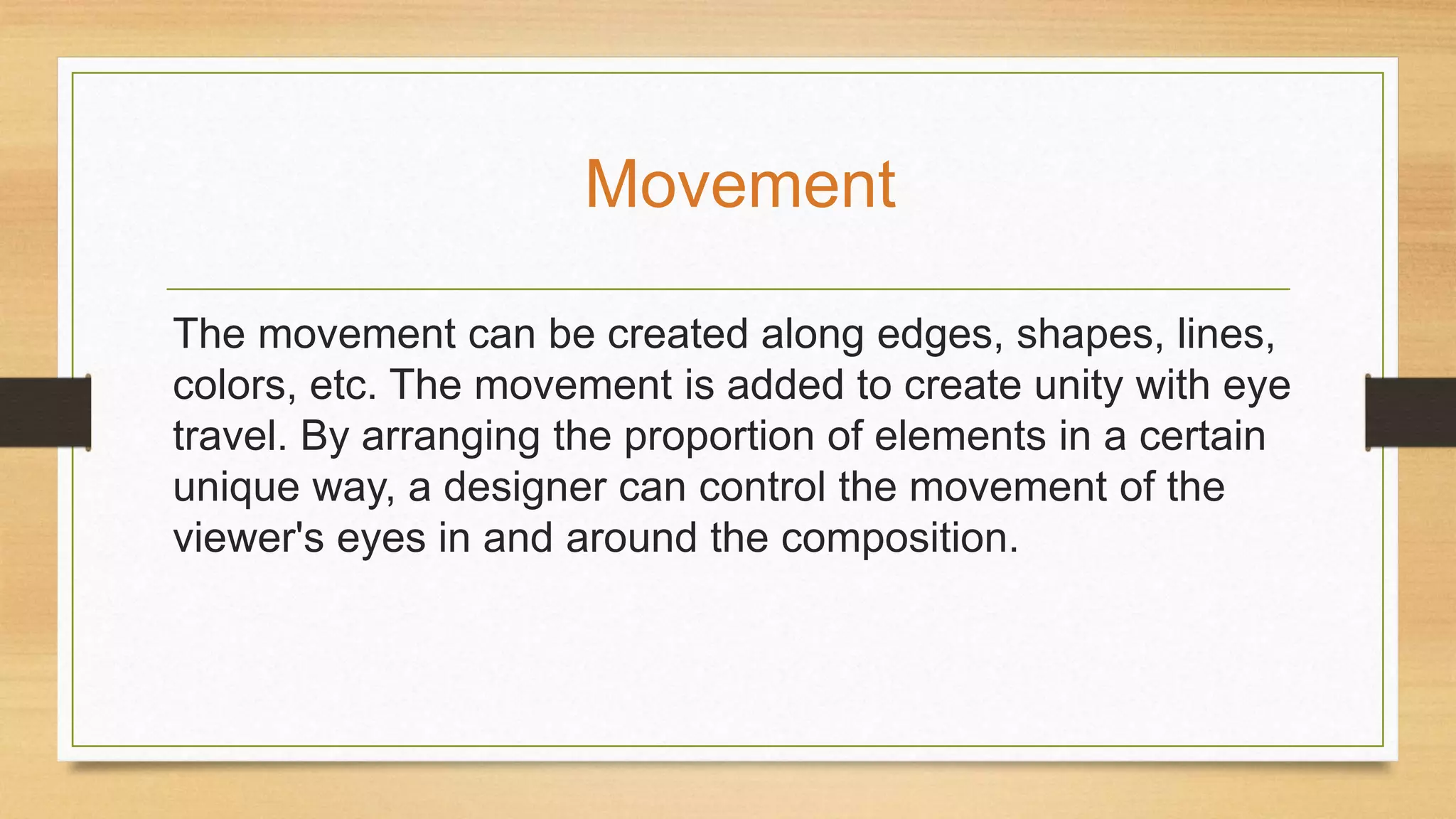 Movement

The movement can be created along edges, shapes, lines, colors, etc. The movement is added to create unity with eye travel. By arranging the proportion of elements in a certain unique way, a designer can control the movement of the viewer's eyes in and around the composition.